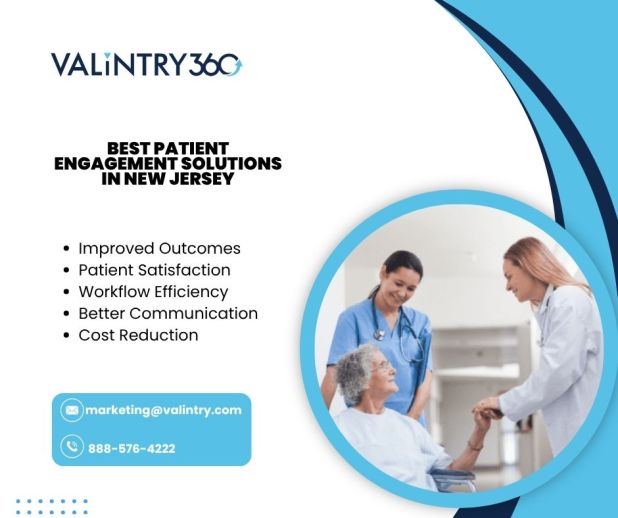 VALiNTRY360

BEST PATIENT ENGAGEMENT SOLUTIONS IN NEW JERSEY

• Improved Outcomes
• Patient Satisfaction
• Workflow Efficiency
• Better Communication
• Cost Reduction

marketing@valintry.com

888-576-4222